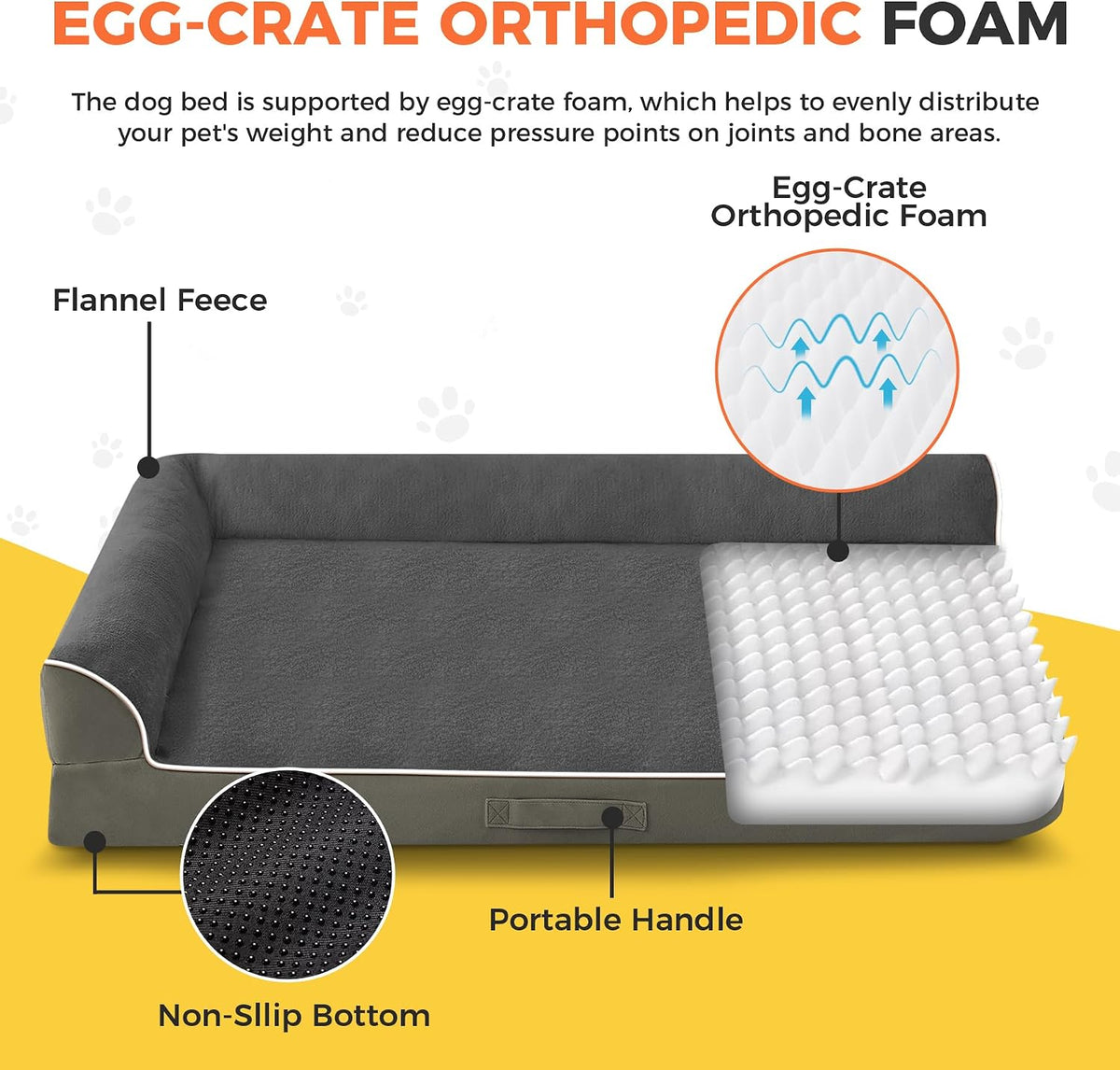 EGG-CRATE ORTHOPEDIC FOAM

The dog bed is supported by egg-crate foam, which helps to evenly distribute your pet's weight and reduce pressure points on joints and bone areas.

Egg-Crate
Orthopedic Foam

Flannel Feece

Portable Handle

Non-Sllip Bottom